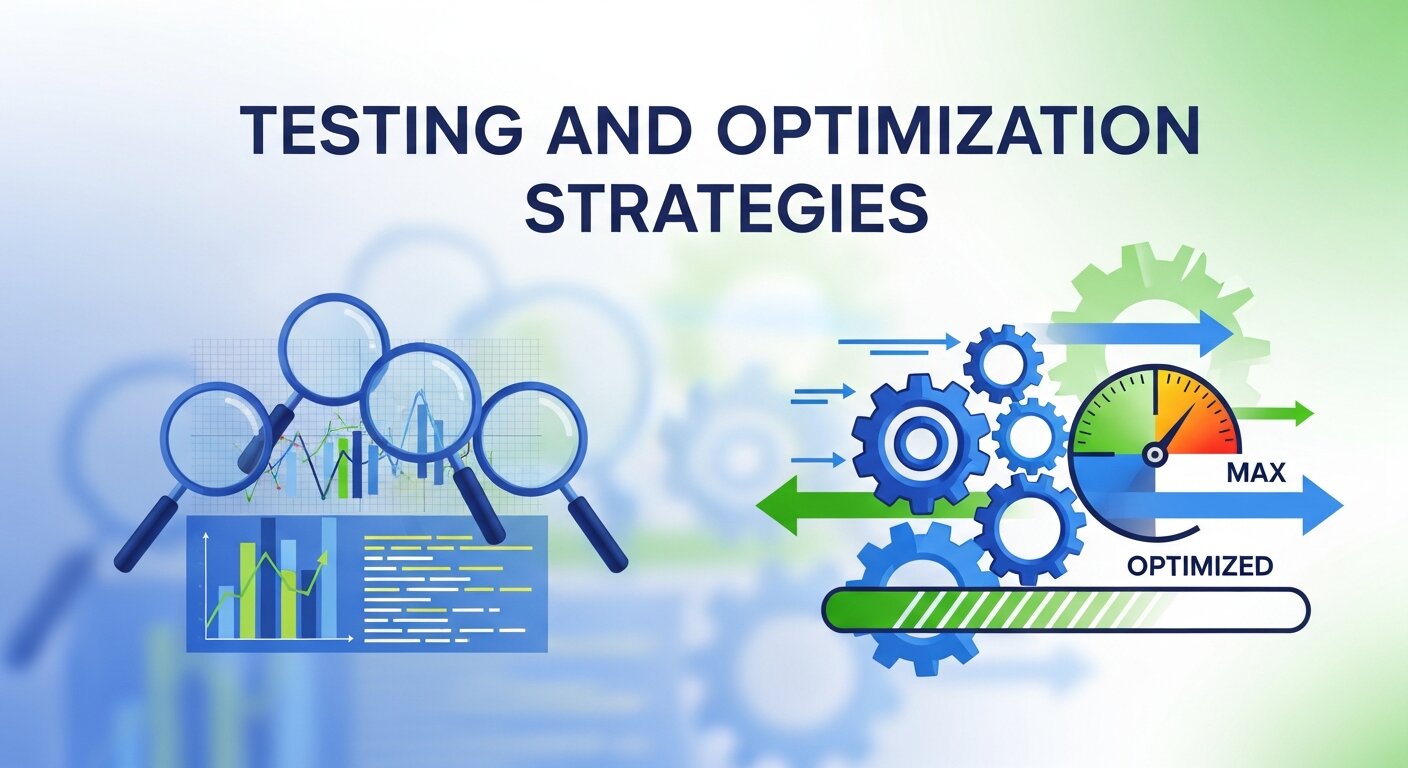 TESTING AND OPTIMIZATION STRATEGIES

MAX

OPTIMIZED